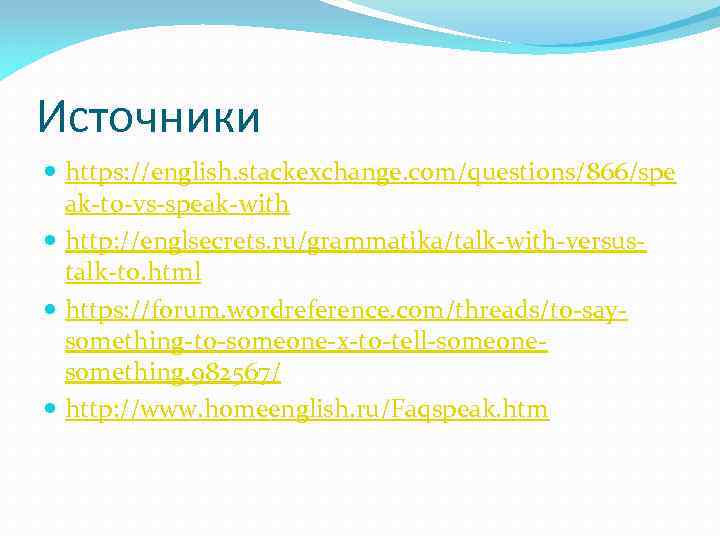 Источники

https://english.stackexchange.com/questions/866/speak-to-vs-speak-with

http://englsecrets.ru/grammatika/talk-with-versus-talk-to.html

https://forum.wordreference.com/threads/to-say-something-to-someone-x-to-tell-someone-something.982567/

http://www.homeenglish.ru/Faqspeak.htm